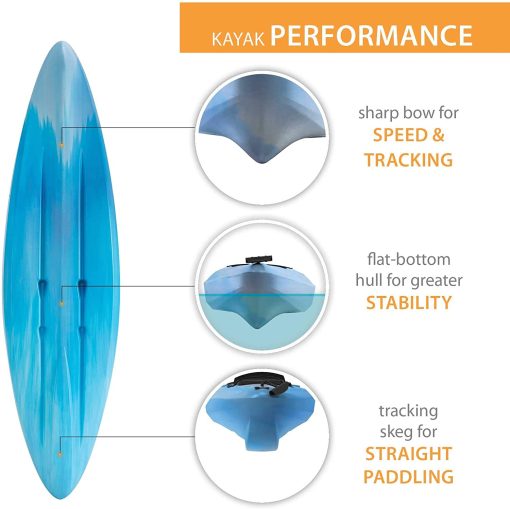 KAYAK PERFORMANCE

sharp bow for SPEED & TRACKING

flat-bottom hull for greater STABILITY

tracking skeg for STRAIGHT PADDLING